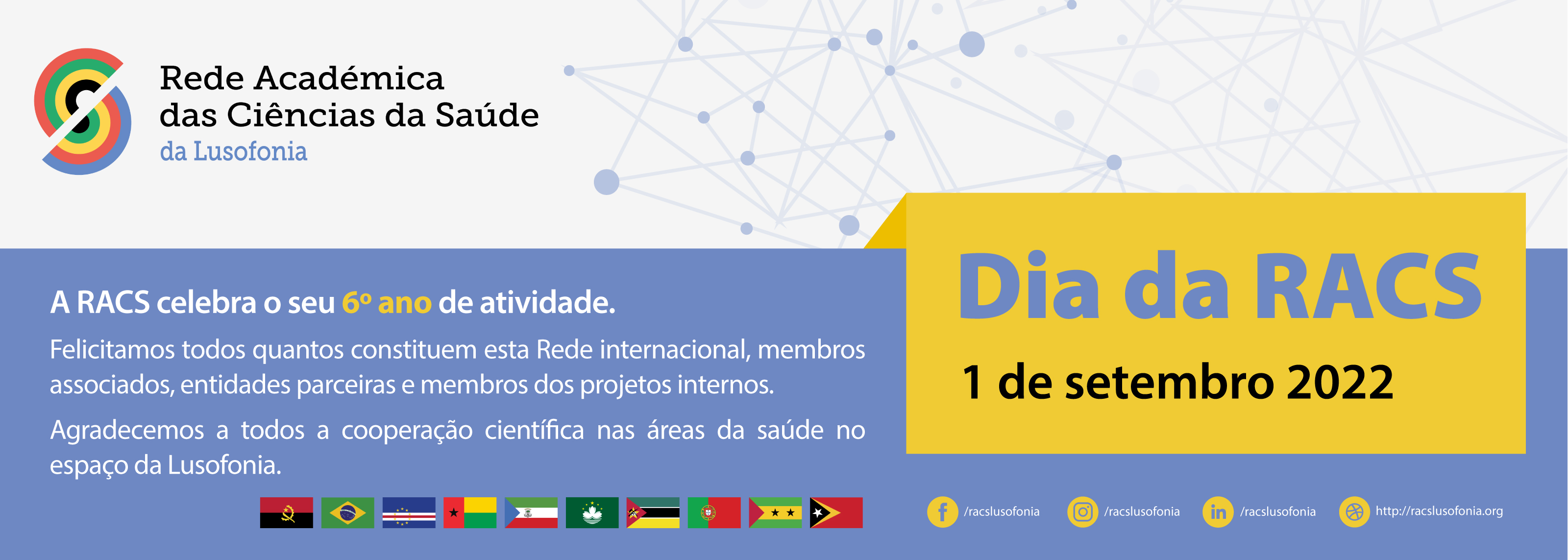 Rede Académica das Ciências da Saúde da Lusofonia

A RACS celebra o seu 6º ano de atividade.

Felicitamos todos quantos constituem esta Rede internacional, membros associados, entidades parceiras e membros dos projetos internos.

Agradecemos a todos a cooperação científica nas áreas da saúde no espaço da Lusofonia.

Dia da RACS

1 de setembro 2022

/racslusofonia /racslusofonia /racslusofonia http://racslusofonia.org